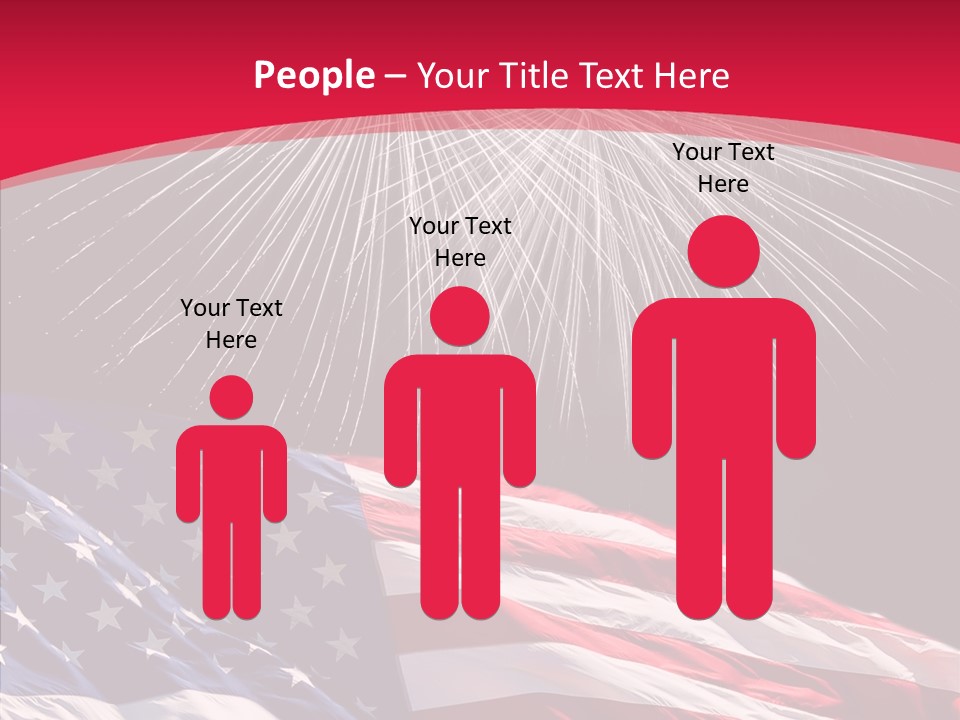 People – Your Title Text Here

Your Text Here

Your Text Here

Your Text Here